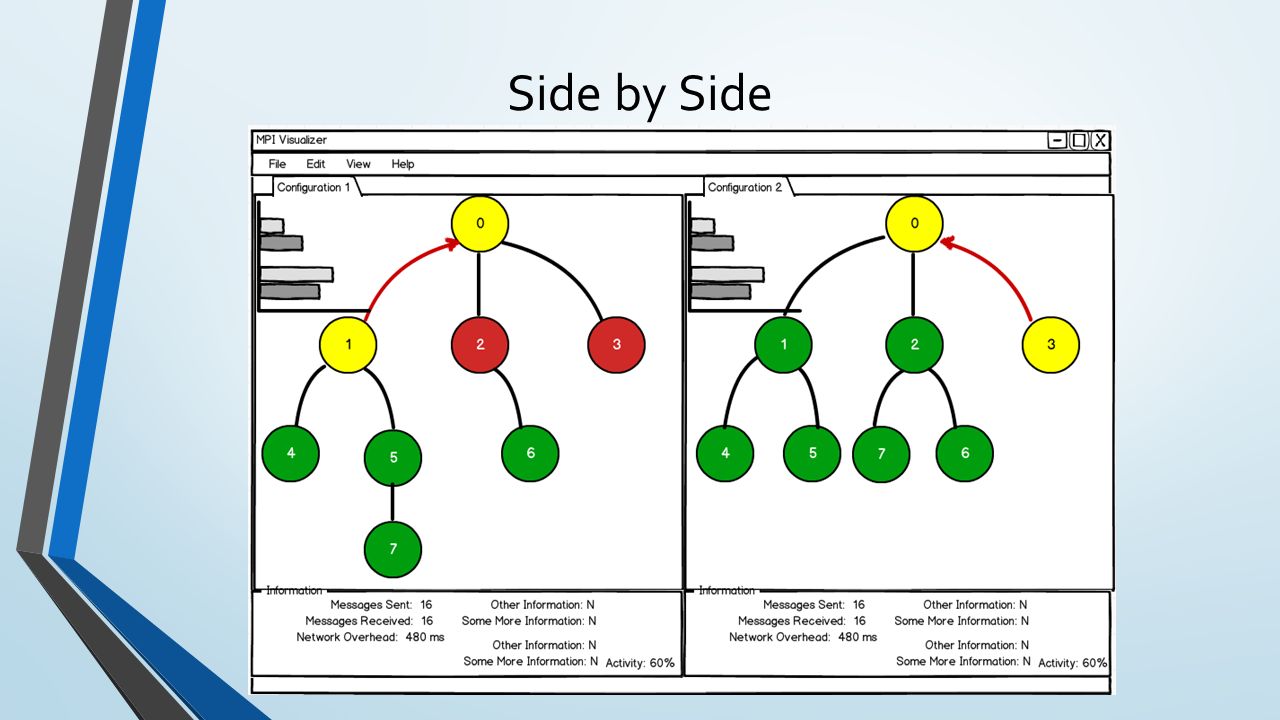 Side by Side

MPI Visualizer

File Edit View Help

Configuration 1

0

1

2

3

4

5

6

7

Information
Messages Sent: 16
Messages Received: 16
Network Overhead: 480 ms
Other Information: N
Some More Information: N
Other Information: N
Some More Information: N
Activity: 60%

Configuration 2

0

1

2

3

4

5

7

6

Information
Messages Sent: 16
Messages Received: 16
Network Overhead: 480 ms
Other Information: N
Some More Information: N
Other Information: N
Some More Information: N
Activity: 60%